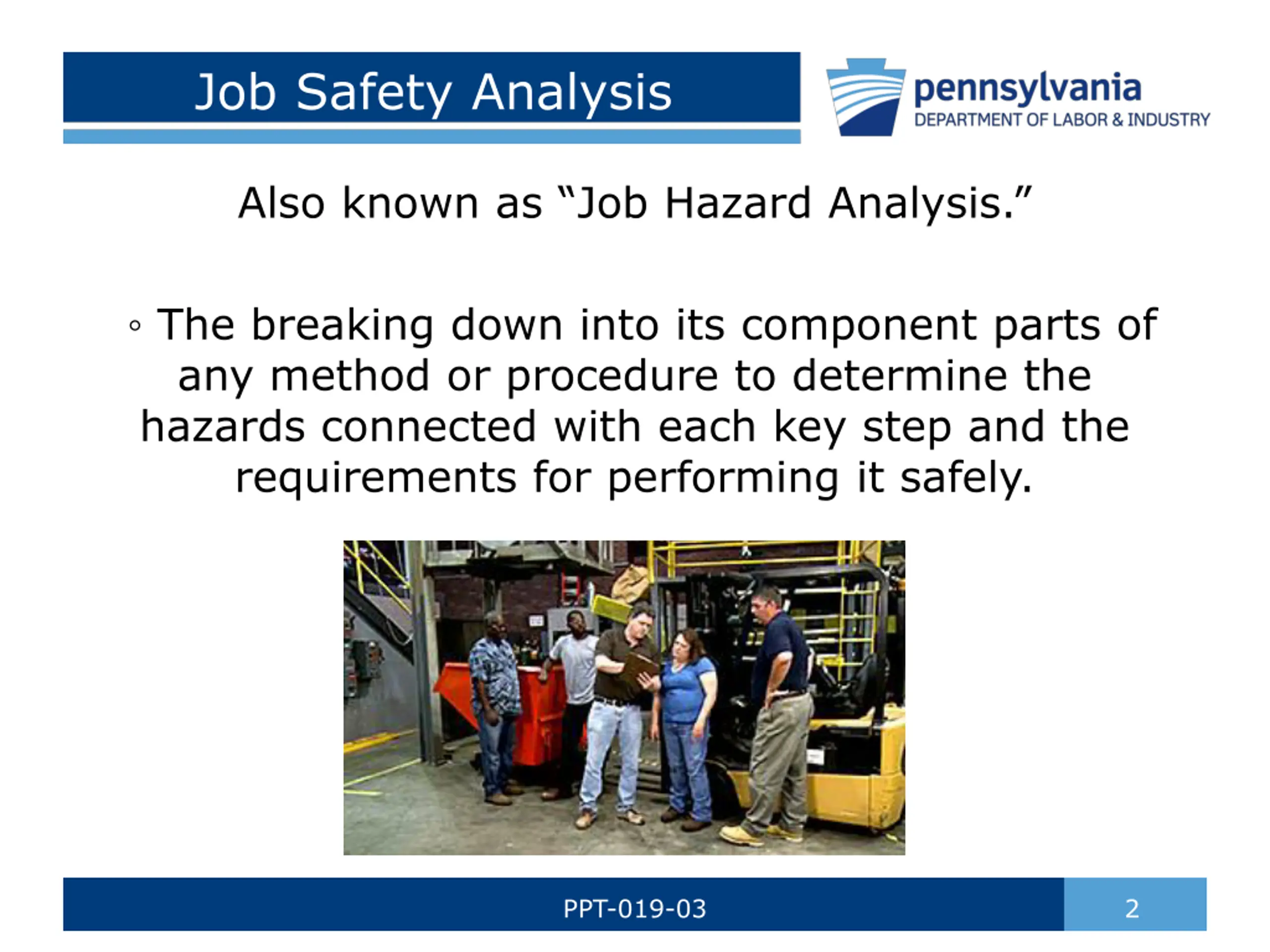 Job Safety Analysis

pennsylvania
DEPARTMENT OF LABOR & INDUSTRY

Also known as “Job Hazard Analysis.”

◦ The breaking down into its component parts of any method or procedure to determine the hazards connected with each key step and the requirements for performing it safely.

PPT-019-03

2